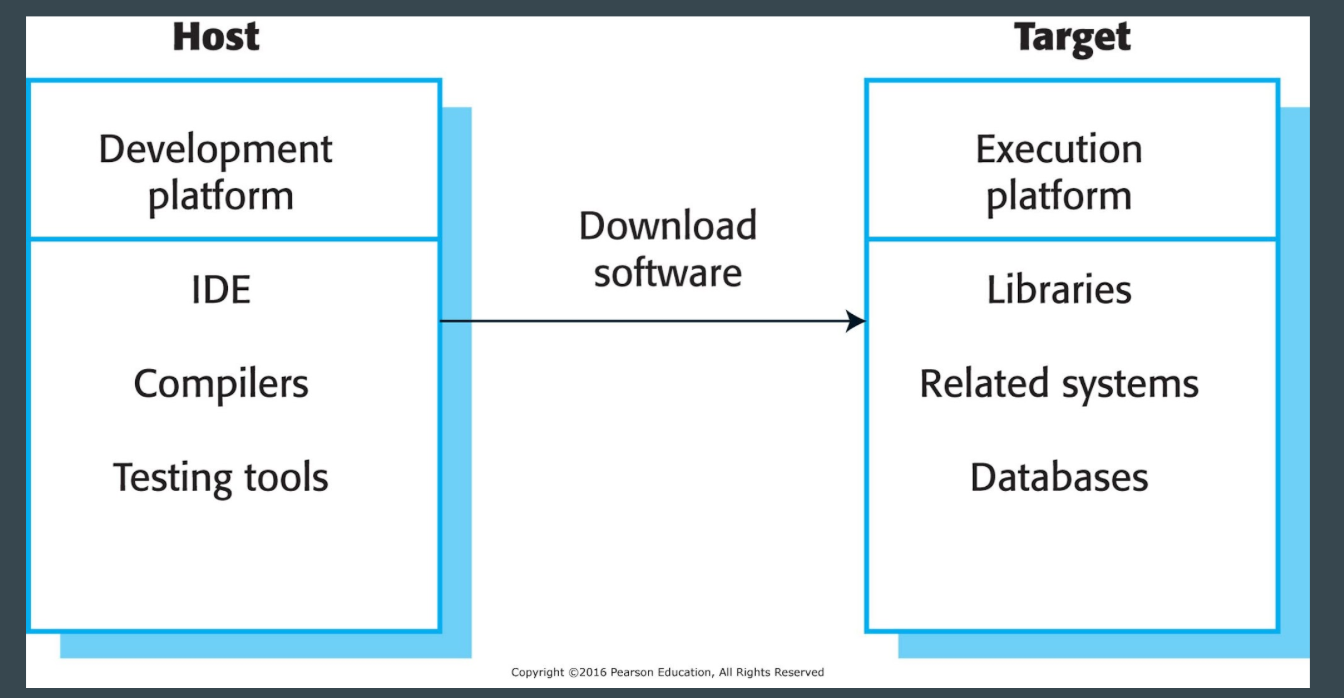 Host

Development platform

IDE

Compilers

Testing tools

Download software

Target

Execution platform

Libraries

Related systems

Databases

Copyright ©2016 Pearson Education, All Rights Reserved